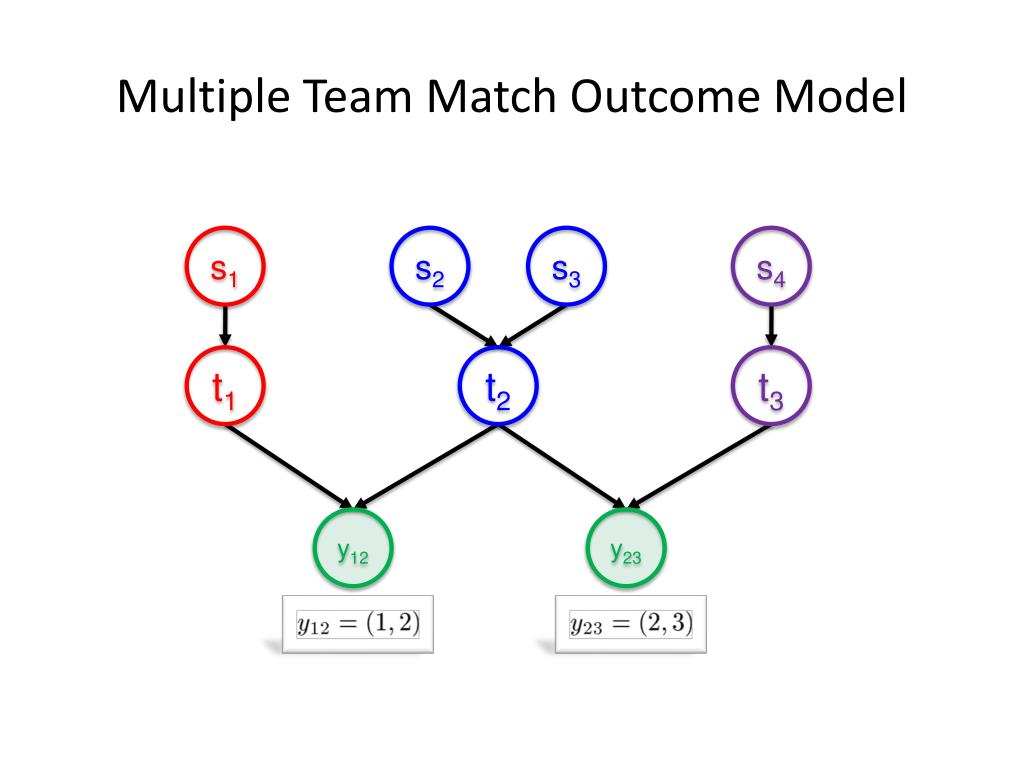 Multiple Team Match Outcome Model

$s_1$ $s_2$ $s_3$ $s_4$

$t_1$ $t_2$ $t_3$

$y_{12}$ $y_{23}$

$y_{12} = (1, 2)$

$y_{23} = (2, 3)$